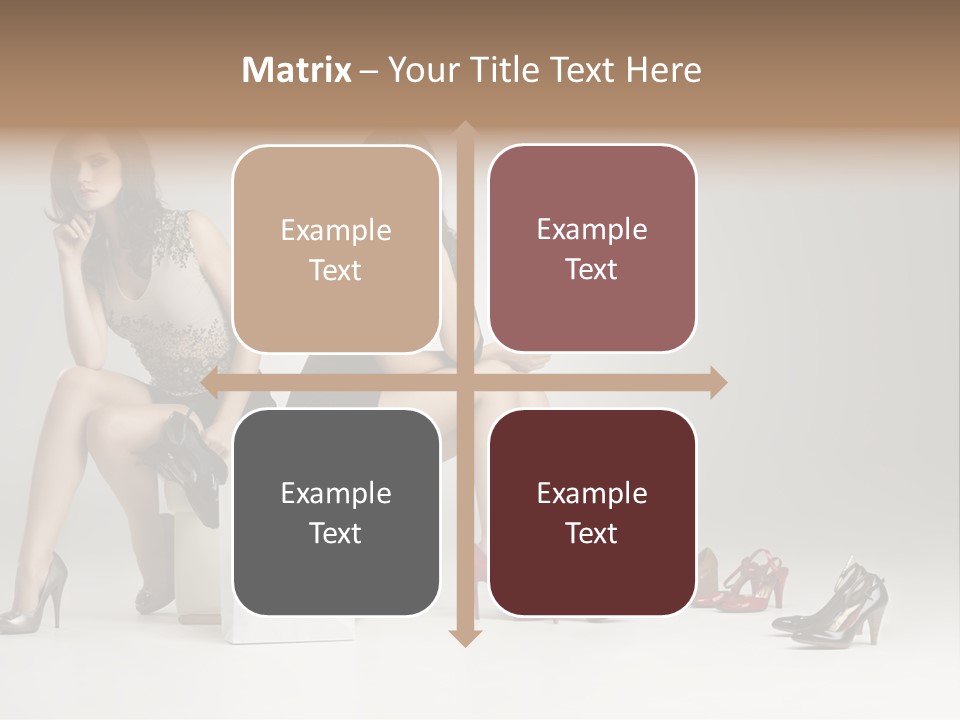 Matrix – Your Title Text Here

Example Text

Example Text

Example Text

Example Text